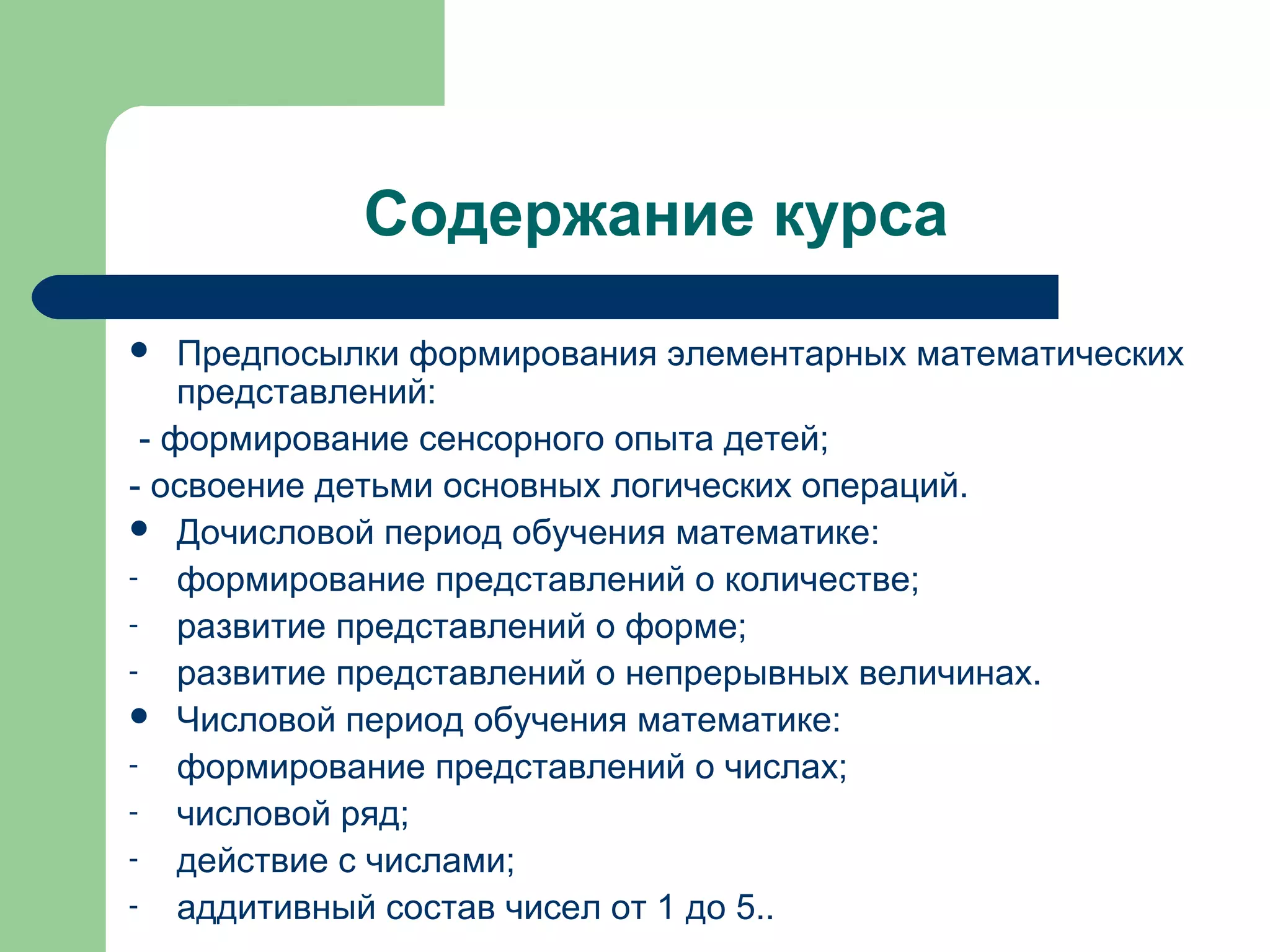 Содержание курса

• Предпосылки формирования элементарных математических представлений:

- формирование сенсорного опыта детей;

- освоение детьми основных логических операций.

• Дочисловой период обучения математике:

- формирование представлений о количестве;

- развитие представлений о форме;

- развитие представлений о непрерывных величинах.

• Числовой период обучения математике:

- формирование представлений о числах;

- числовой ряд;

- действие с числами;

- аддитивный состав чисел от 1 до 5..